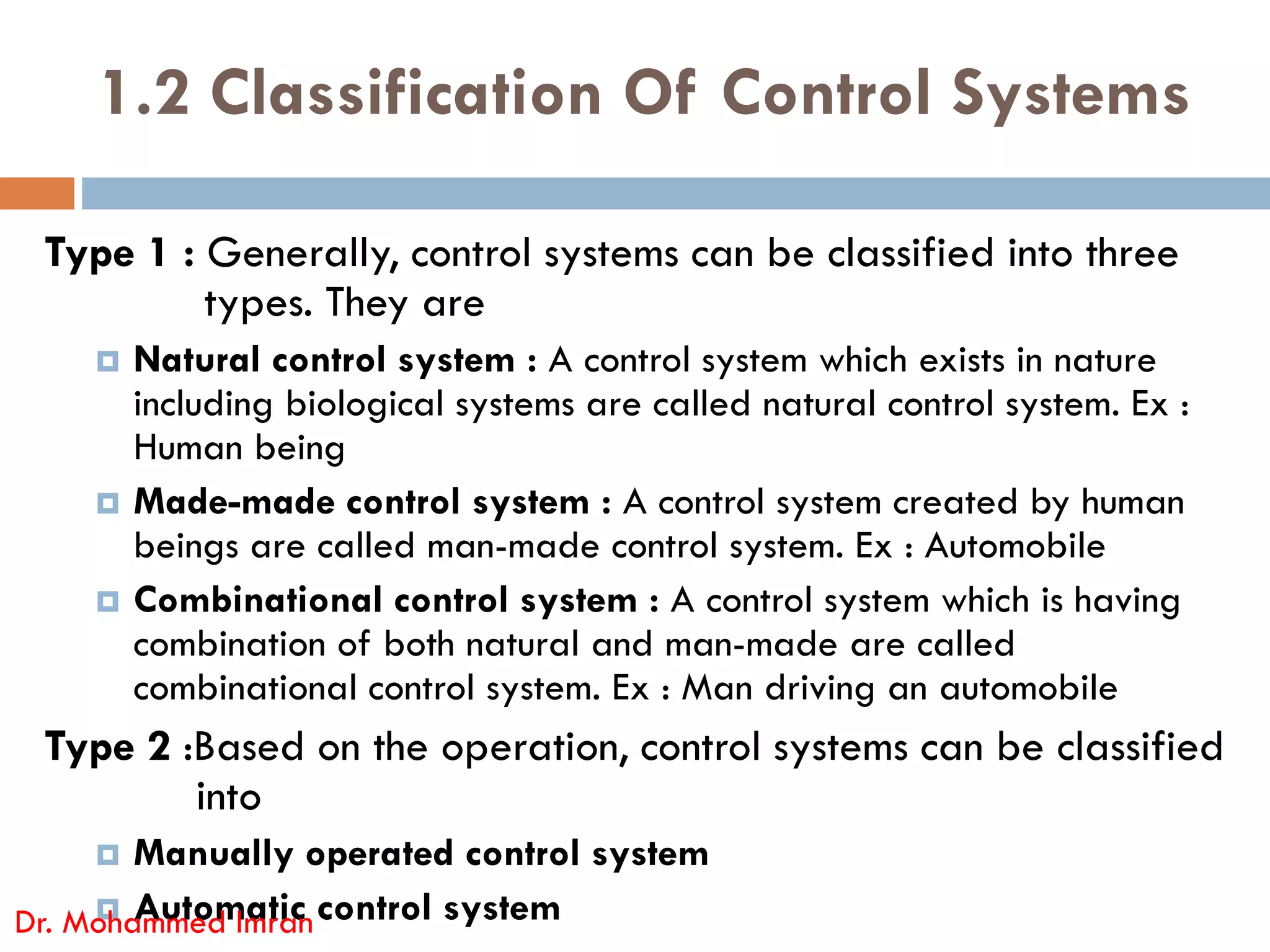 1.2 Classification Of Control Systems

Type 1 : Generally, control systems can be classified into three types. They are

Natural control system : A control system which exists in nature including biological systems are called natural control system. Ex : Human being

Made-made control system : A control system created by human beings are called man-made control system. Ex : Automobile

Combinational control system : A control system which is having combination of both natural and man-made are called combinational control system. Ex : Man driving an automobile

Type 2 :Based on the operation, control systems can be classified into

Manually operated control system

Automatic control system

Dr. Mohammed Imran